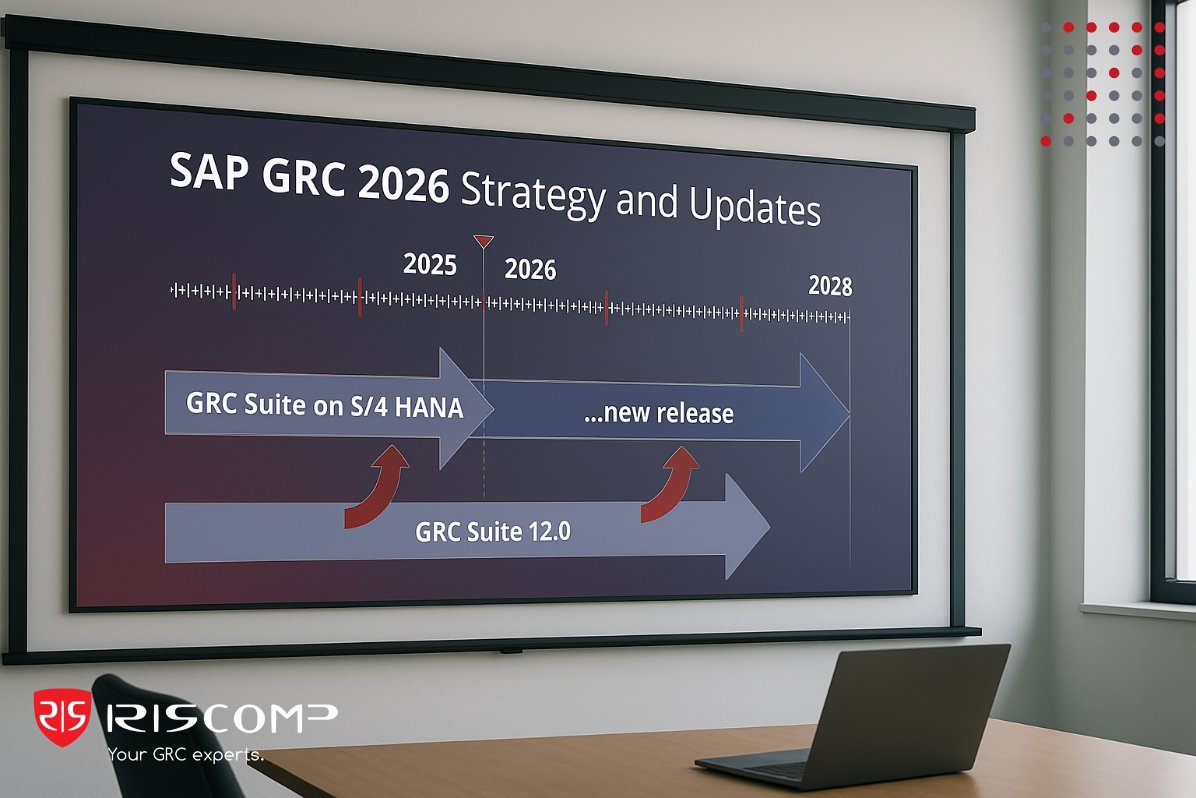 SAP GRC 2026 Strategy and Updates

2025
2026
2028

GRC Suite on S/4 HANA
...new release
GRC Suite 12.0

RIS
RISCOMP
Your GRC experts.